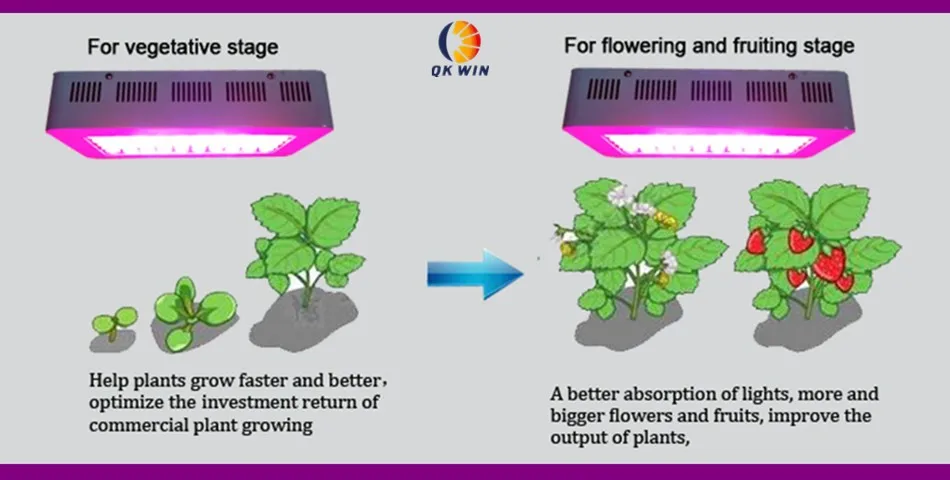 For vegetative stage

QK WIN

For flowering and fruiting stage

Help plants grow faster and better, optimize the investment return of commercial plant growing

A better absorption of lights, more and bigger flowers and fruits, improve the output of plants,